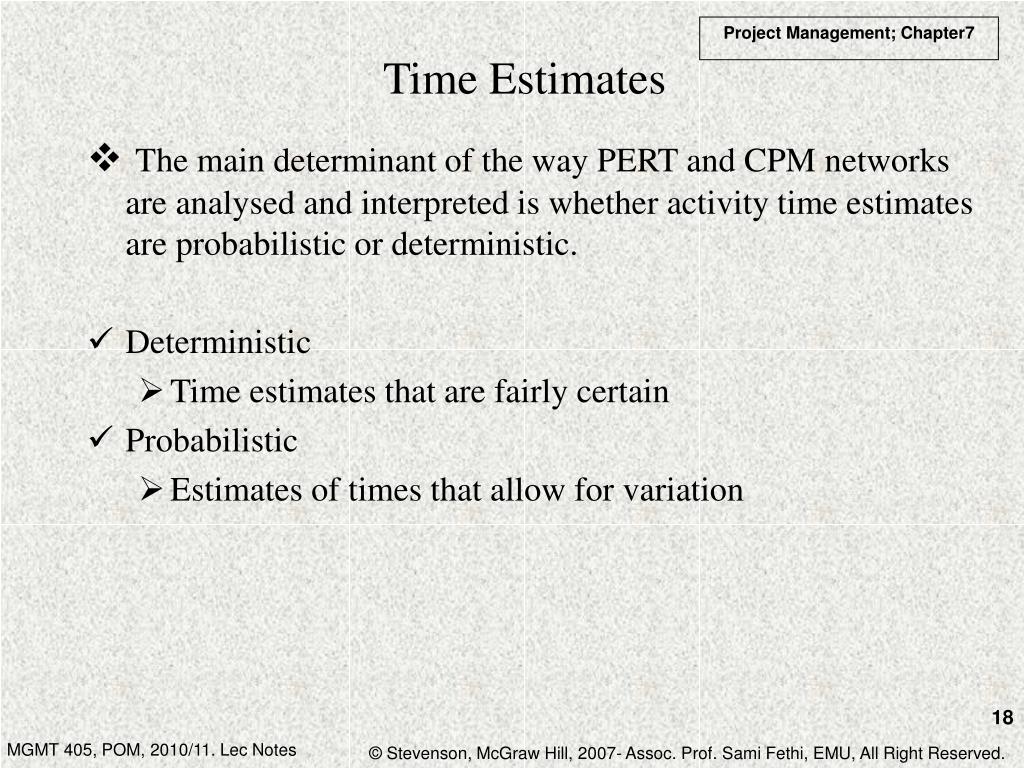 Project Management; Chapter7

Time Estimates

❖ The main determinant of the way PERT and CPM networks are analysed and interpreted is whether activity time estimates are probabilistic or deterministic.

✓ Deterministic
➢ Time estimates that are fairly certain
✓ Probabilistic
➢ Estimates of times that allow for variation

18

MGMT 405, POM, 2010/11. Lec Notes

© Stevenson, McGraw Hill, 2007- Assoc. Prof. Sami Fethi, EMU, All Right Reserved.